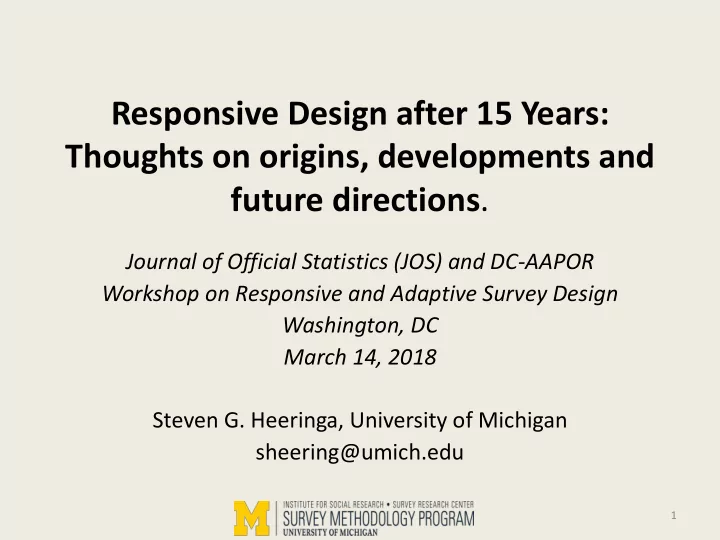 Responsive Design after 15 Years: Thoughts on origins, developments and future directions.

Journal of Official Statistics (JOS) and DC-AAPOR
Workshop on Responsive and Adaptive Survey Design
Washington, DC
March 14, 2018

Steven G. Heeringa, University of Michigan
sheering@umich.edu

M
INSTITUTE FOR SOCIAL RESEARCH • SURVEY RESEARCH CENTER
SURVEY METHODOLOGY PROGRAM
UNIVERSITY OF MICHIGAN

1